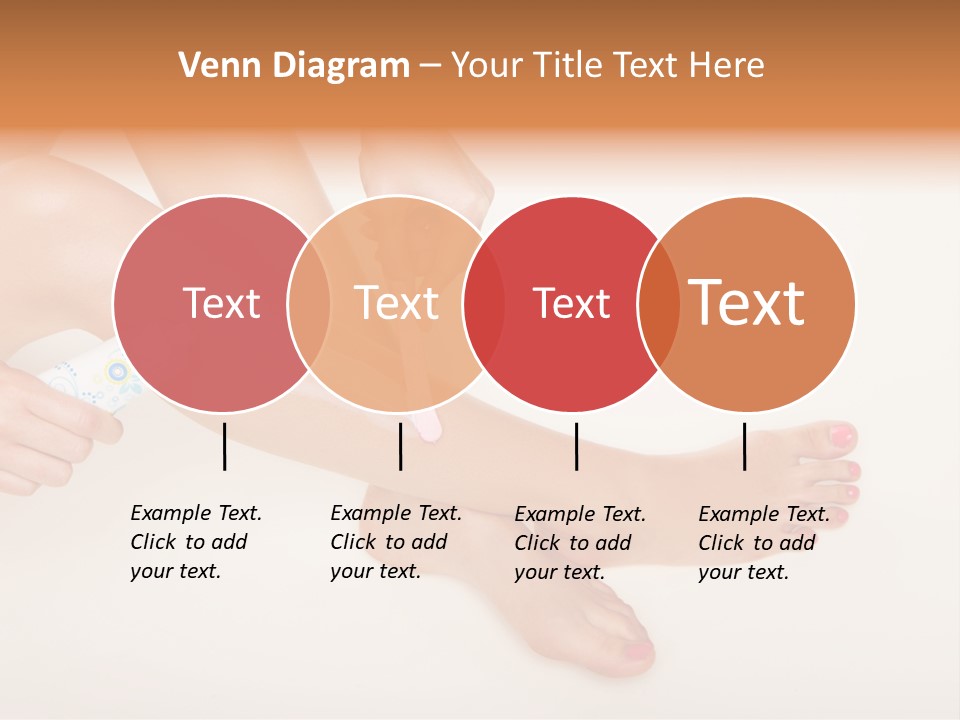 Venn Diagram – Your Title Text Here

Text

Text

Text

Text

Example Text. Click to add your text.

Example Text. Click to add your text.

Example Text. Click to add your text.

Example Text. Click to add your text.